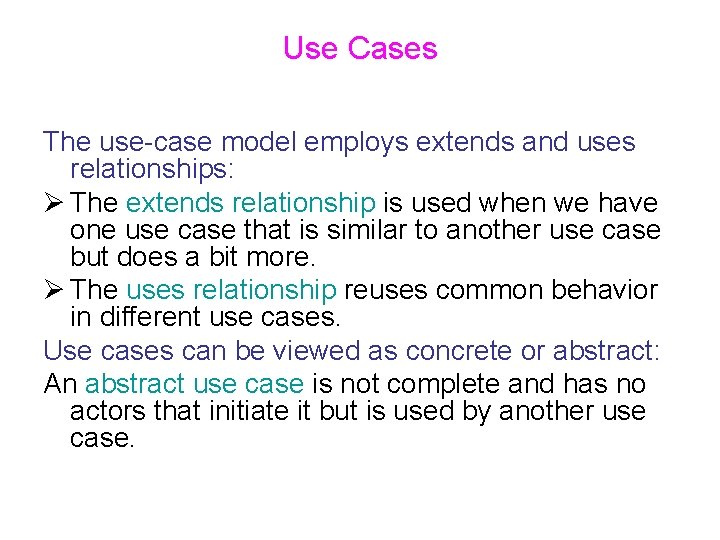 Use Cases

The use-case model employs extends and uses relationships:

➢ The extends relationship is used when we have one use case that is similar to another use case but does a bit more.

➢ The uses relationship reuses common behavior in different use cases.

Use cases can be viewed as concrete or abstract:

An abstract use case is not complete and has no actors that initiate it but is used by another use case.